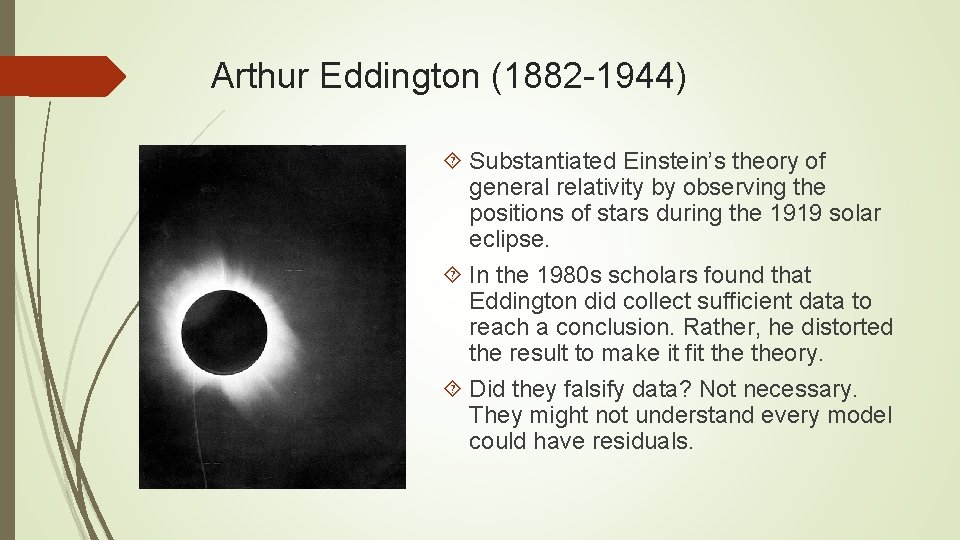 Arthur Eddington (1882-1944)

Substantiated Einstein's theory of general relativity by observing the positions of stars during the 1919 solar eclipse.

In the 1980s scholars found that Eddington did collect sufficient data to reach a conclusion. Rather, he distorted the result to make it fit the theory.

Did they falsify data? Not necessary. They might not understand every model could have residuals.